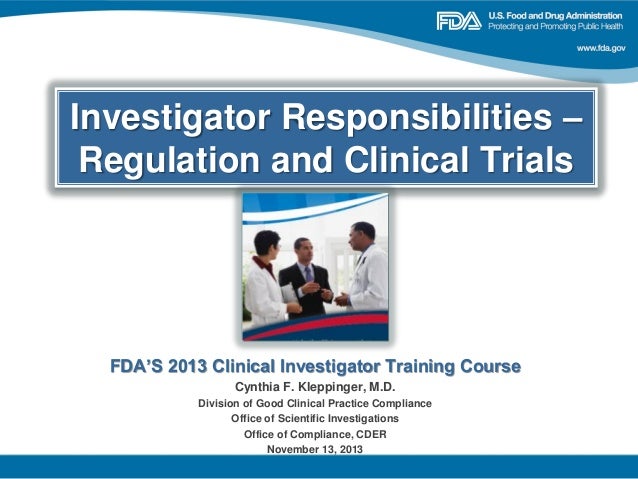 FDA U.S. Food and Drug Administration
Protecting and Promoting Public Health
www.fda.gov

Investigator Responsibilities – Regulation and Clinical Trials

FDA'S 2013 Clinical Investigator Training Course
Cynthia F. Kleppinger, M.D.
Division of Good Clinical Practice Compliance
Office of Scientific Investigations
Office of Compliance, CDER
November 13, 2013